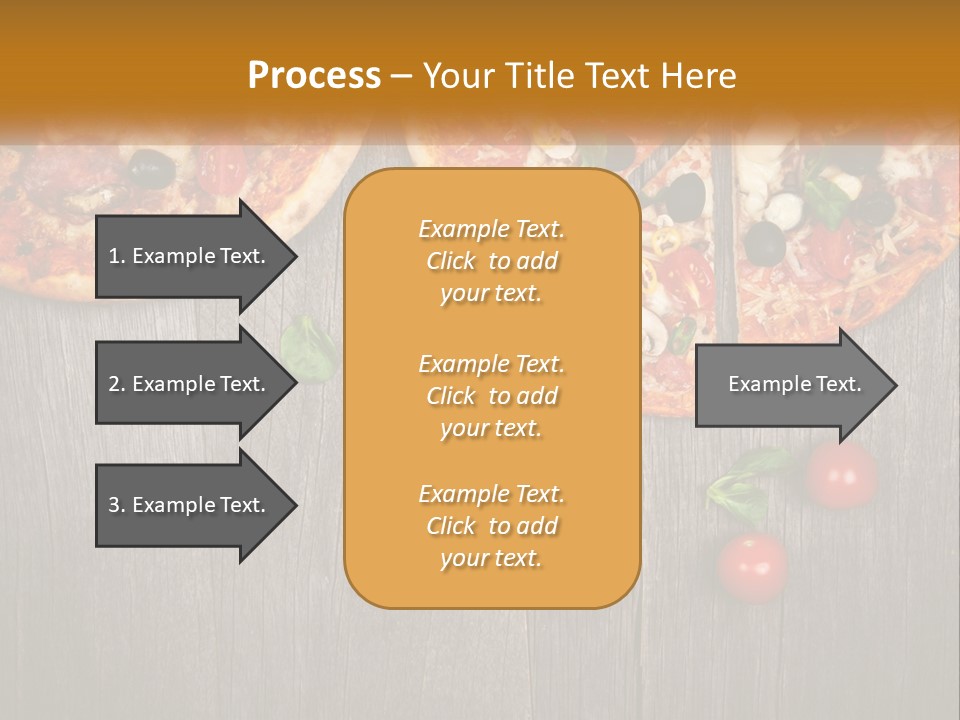 Process – Your Title Text Here

1. Example Text.

2. Example Text.

3. Example Text.

Example Text. Click to add your text.

Example Text. Click to add your text.

Example Text. Click to add your text.

Example Text.